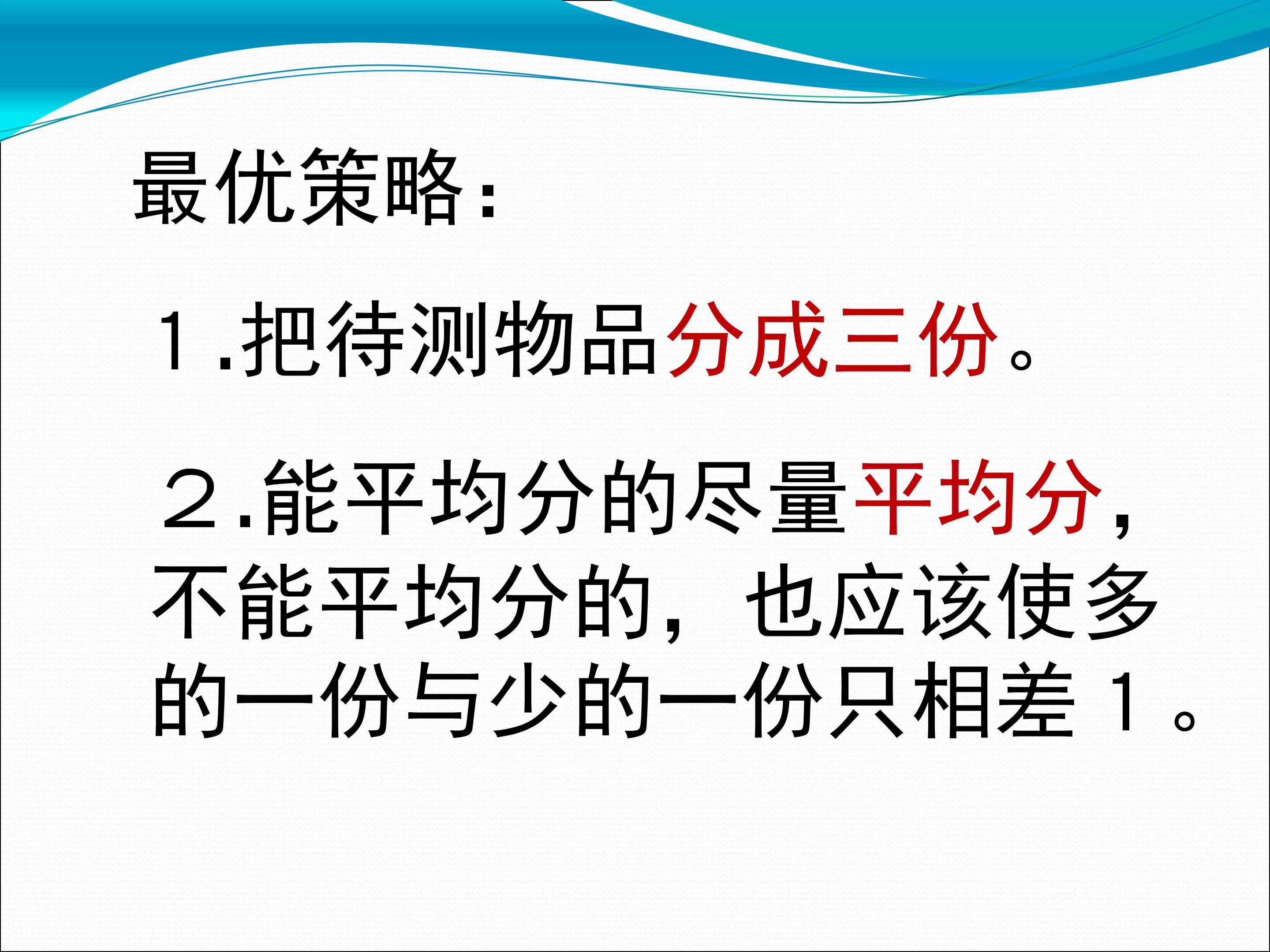 最优策略：

１.把待测物品分成三份。

２.能平均分的尽量平均分，不能平均分的，也应该使多的一份与少的一份只相差１。